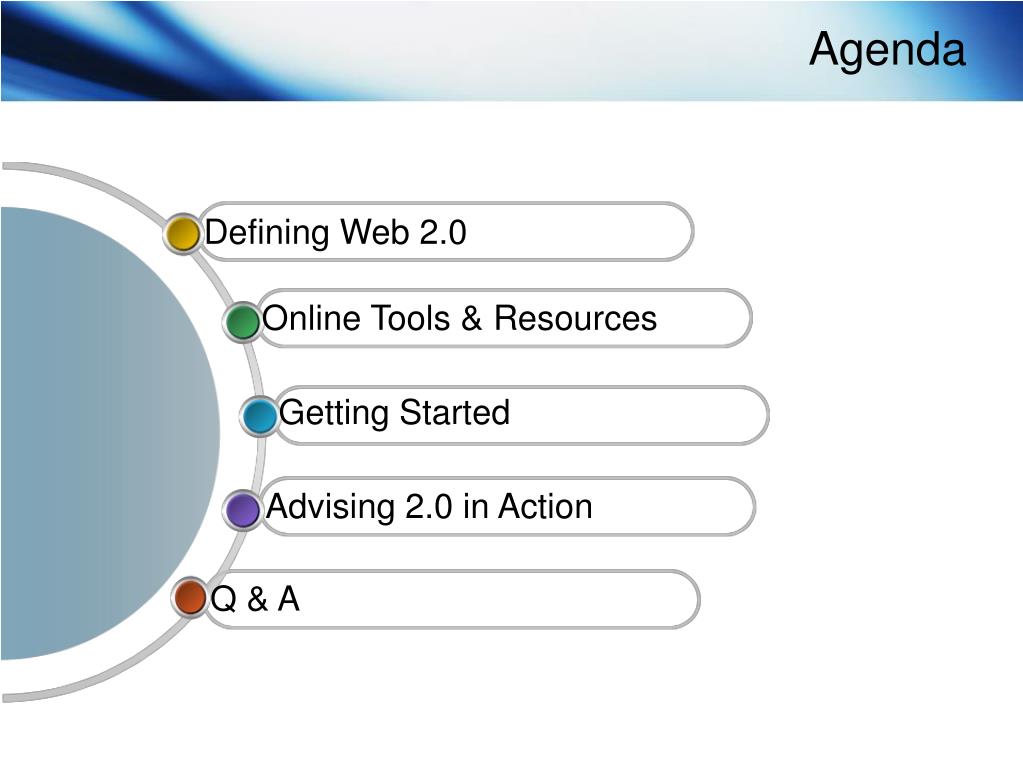 Agenda

Defining Web 2.0

Online Tools & Resources

Getting Started

Advising 2.0 in Action

Q & A